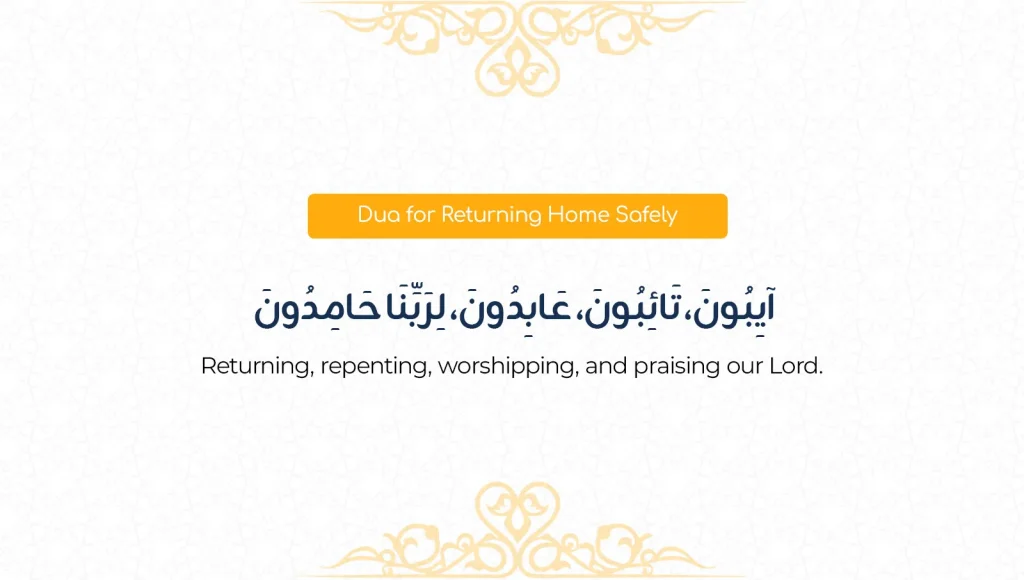 Dua for Returning Home Safely

آيِبُونَ، تَائِبُونَ، عَابِدُونَ، لِرَبِّنَا حَامِدُونَ

Returning, repenting, worshipping, and praising our Lord.